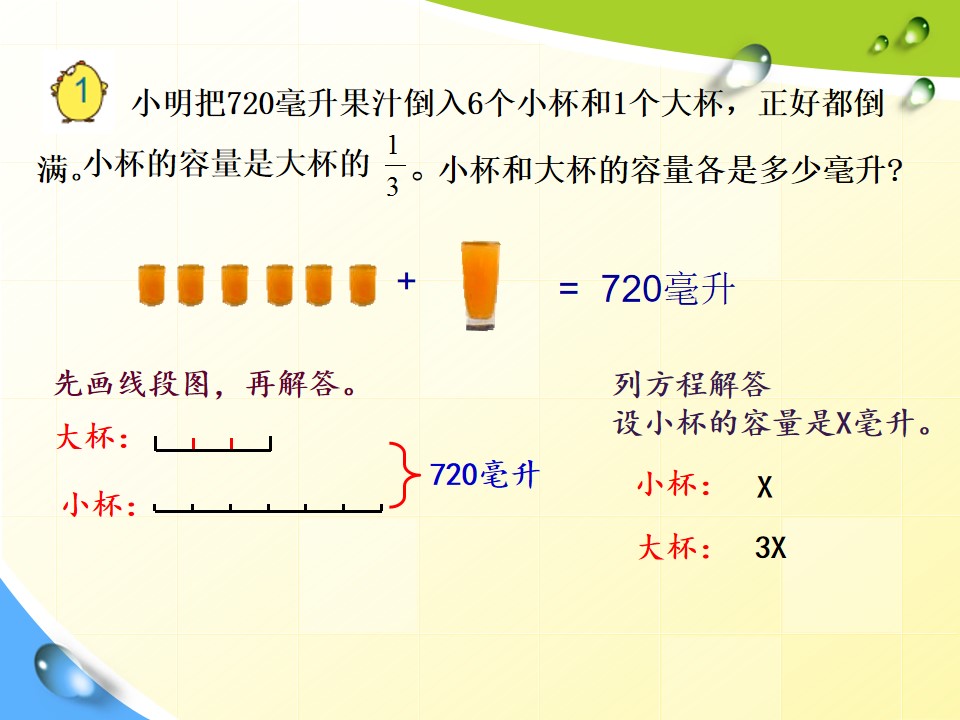 1 小明把720毫升果汁倒入6个小杯和1个大杯，正好都倒满。小杯的容量是大杯的$\frac{1}{3}$。小杯和大杯的容量各是多少毫升?

+ = 720毫升

先画线段图，再解答。

大杯:

小杯:

720毫升

列方程解答
设小杯的容量是X毫升。

小杯: X

大杯: 3X